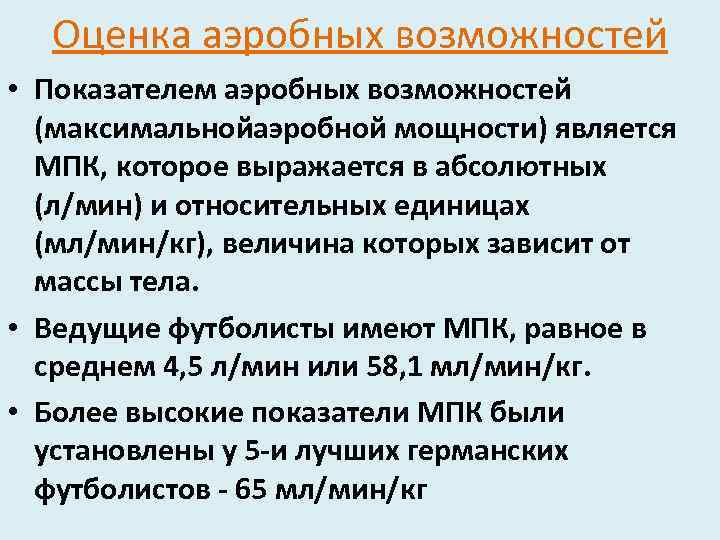 Оценка аэробных возможностей

• Показателем аэробных возможностей (максимальнойаэробной мощности) является МПК, которое выражается в абсолютных (л/мин) и относительных единицах (мл/мин/кг), величина которых зависит от массы тела.

• Ведущие футболисты имеют МПК, равное в среднем 4,5 л/мин или 58,1 мл/мин/кг.

• Более высокие показатели МПК были установлены у 5-и лучших германских футболистов - 65 мл/мин/кг